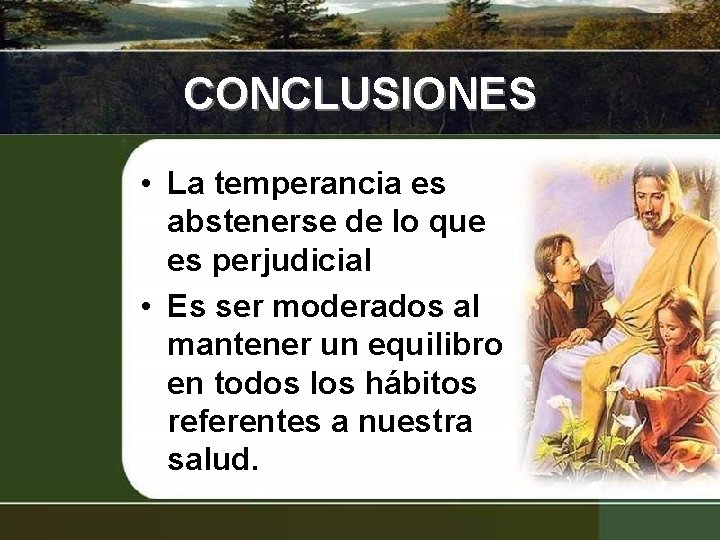 CONCLUSIONES

• La temperancia es abstenerse de lo que es perjudicial

• Es ser moderados al mantener un equilibro en todos los hábitos referentes a nuestra salud.